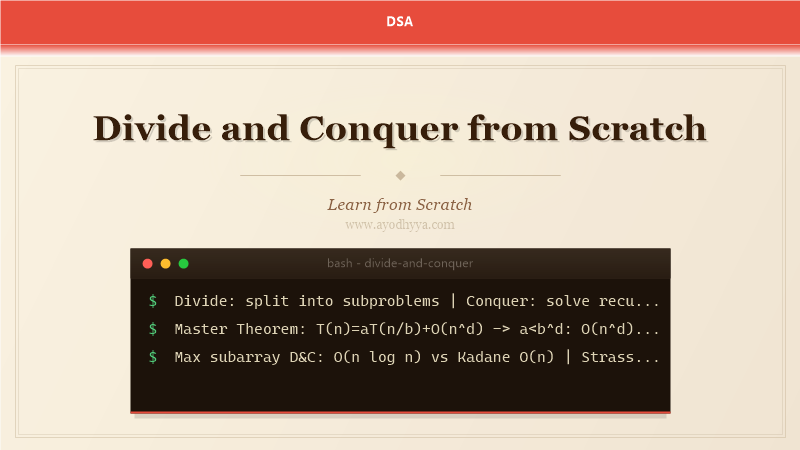 DSA

Divide and Conquer from Scratch

Learn from Scratch

www.ayodhyya.com

bash - divide-and-conquer

$ Divide: split into subproblems | Conquer: solve recu...

$ Master Theorem: T(n)=aT(n/b)+O(n^d) -> a<b^d: O(n^d)...

$ Max subarray D&C: O(n log n) vs Kadane O(n) | Strass...